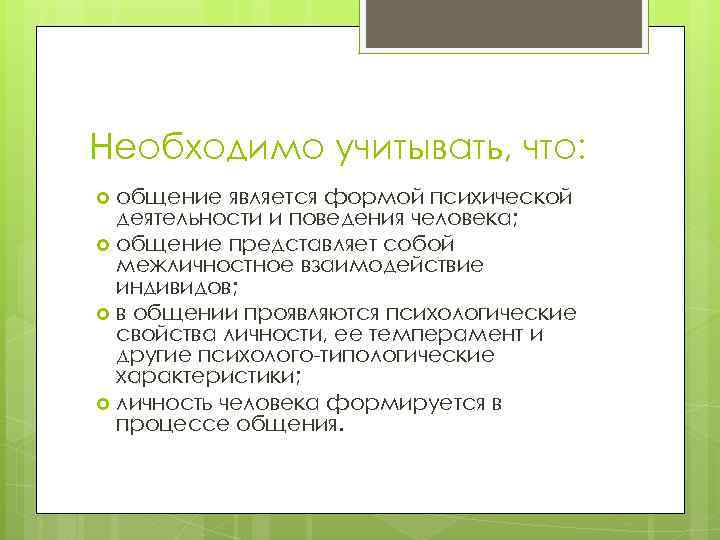 Необходимо учитывать, что:

общение является формой психической деятельности и поведения человека;

общение представляет собой межличностное взаимодействие индивидов;

в общении проявляются психологические свойства личности, ее темперамент и другие психолого-типологические характеристики;

личность человека формируется в процессе общения.